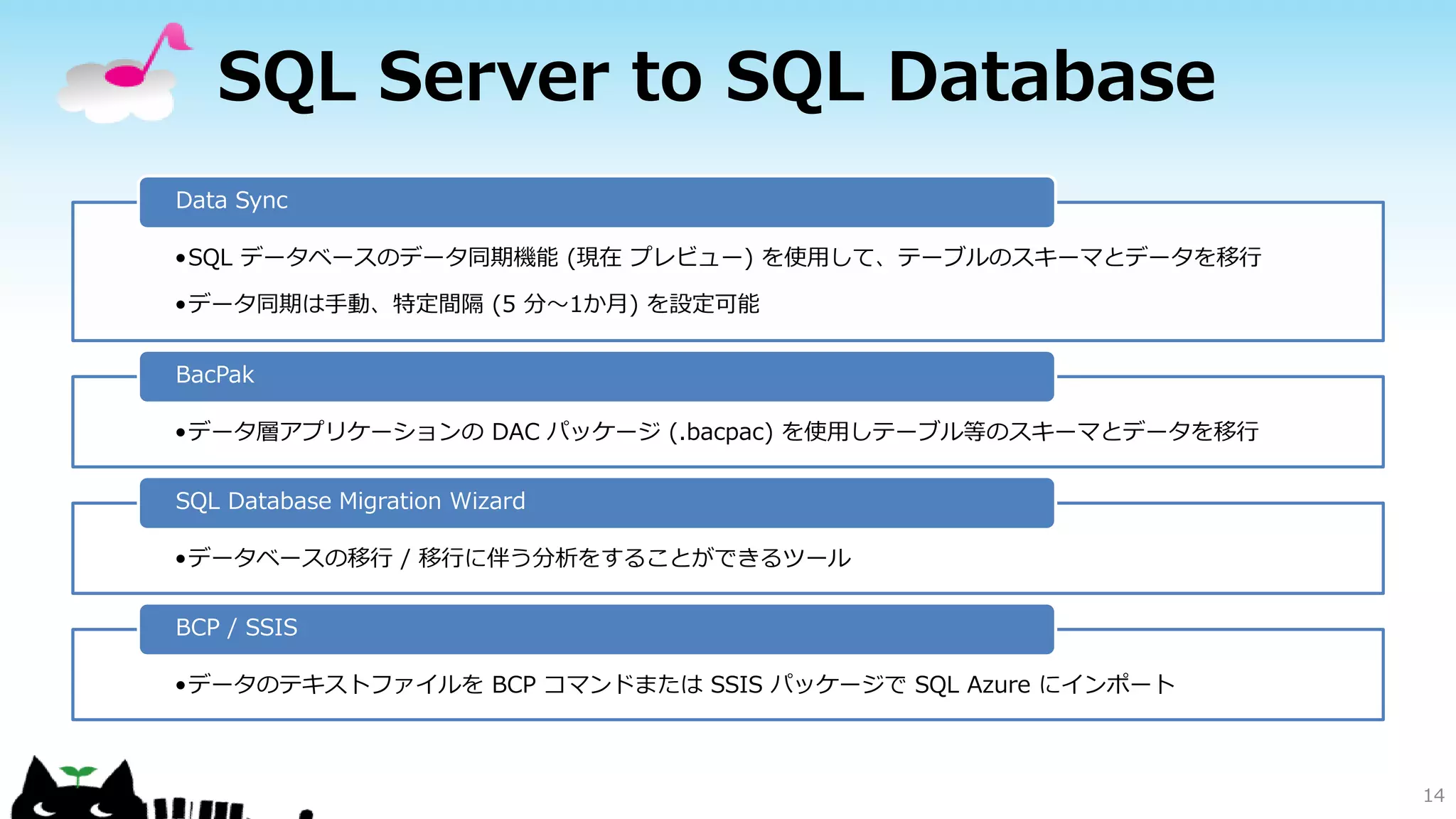 SQL Server to SQL Database

Data Sync

•SQL データベースのデータ同期機能 (現在 プレビュー) を使用して、テーブルのスキーマとデータを移行

•データ同期は手動、特定間隔 (5 分～1か月) を設定可能

BacPak

•データ層アプリケーションの DAC パッケージ (.bacpac) を使用しテーブル等のスキーマとデータを移行

SQL Database Migration Wizard

•データベースの移行 / 移行に伴う分析をすることができるツール

BCP / SSIS

•データのテキストファイルを BCP コマンドまたは SSIS パッケージで SQL Azure にインポート

14